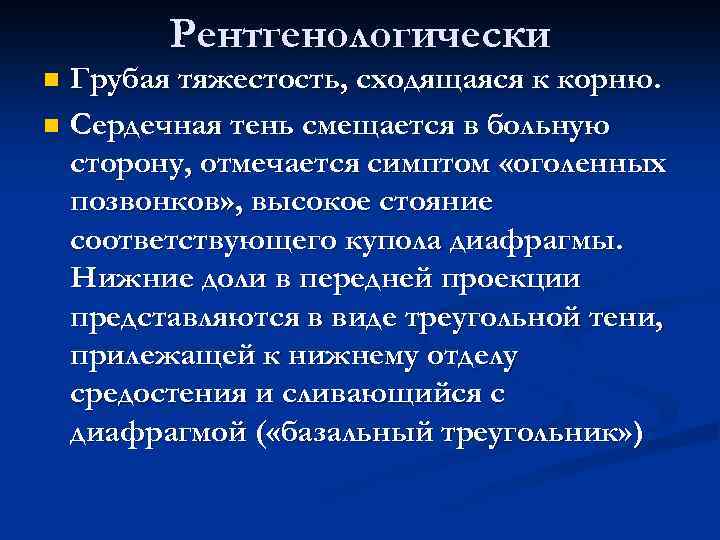 Рентгенологически

Грубая тяжестость, сходящаяся к корню.

Сердечная тень смещается в больную сторону, отмечается симптом «оголенных позвонков», высокое стояние соответствующего купола диафрагмы. Нижние доли в передней проекции представляются в виде треугольной тени, прилежащей к нижнему отделу средостения и сливающийся с диафрагмой («базальный треугольник»)